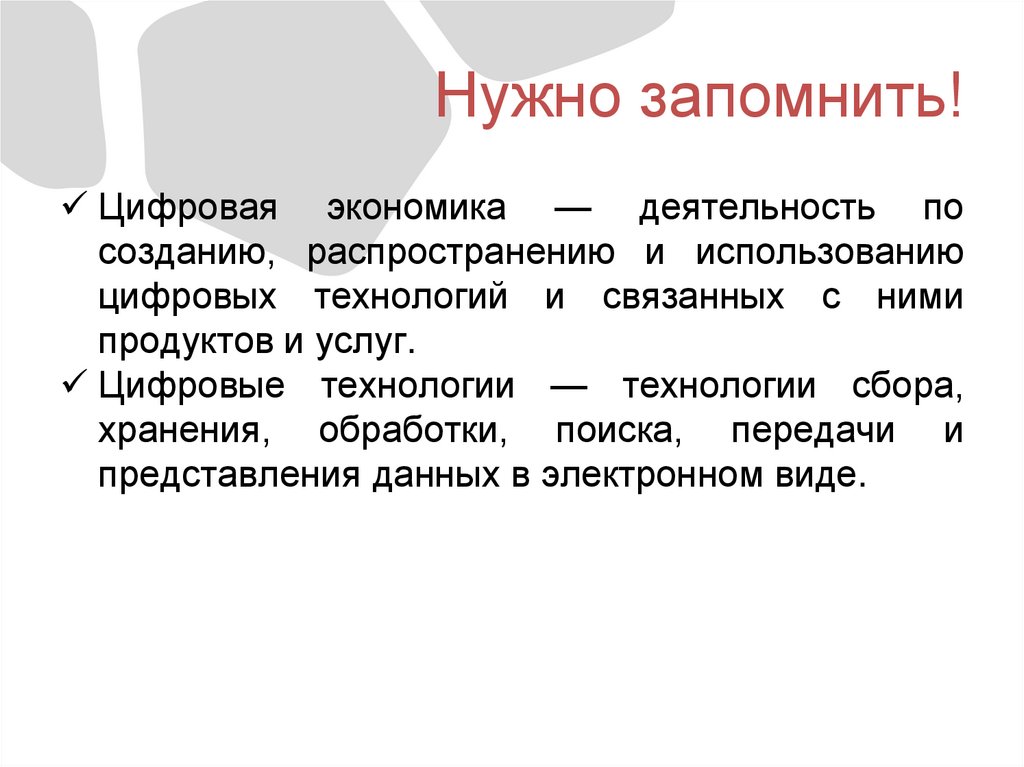 Нужно запомнить!

✓ Цифровая экономика — деятельность по созданию, распространению и использованию цифровых технологий и связанных с ними продуктов и услуг.
✓ Цифровые технологии — технологии сбора, хранения, обработки, поиска, передачи и представления данных в электронном виде.